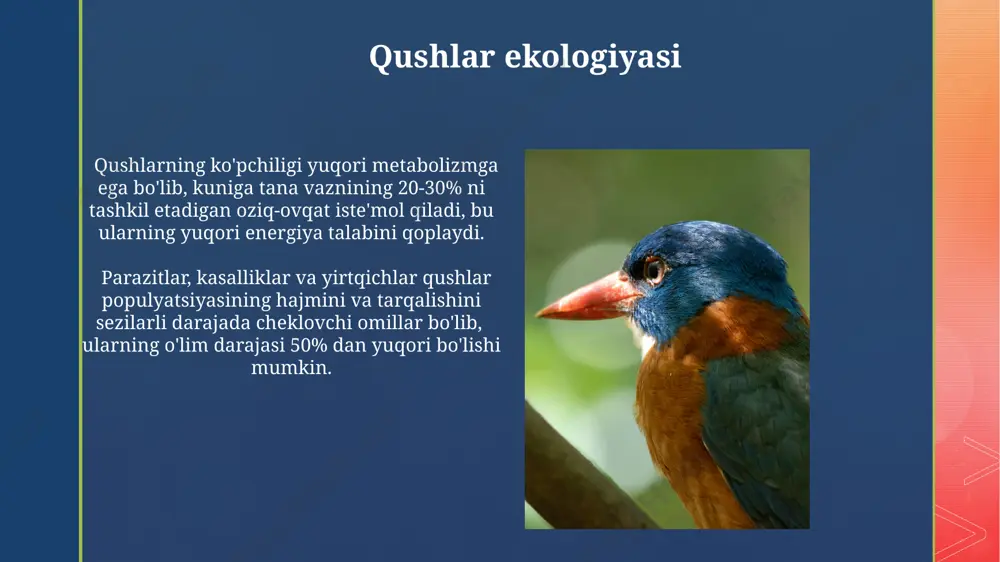 Qushlar ekologiyasi

Qushlarning ko'pchiligi yuqori metabolizmga ega bo'lib, kuniga tana vaznining 20-30% ni tashkil etadigan oziq-ovqat iste'mol qiladi, bu ularning yuqori energiya talabini qoplaydi.

Parazitlar, kasalliklar va yirtqichlar qushlar populyatsiyasining hajmini va tarqalishini sezilarli darajada cheklovchi omillar bo'lib, ularning o'lim darajasi 50% dan yuqori bo'lishi mumkin.